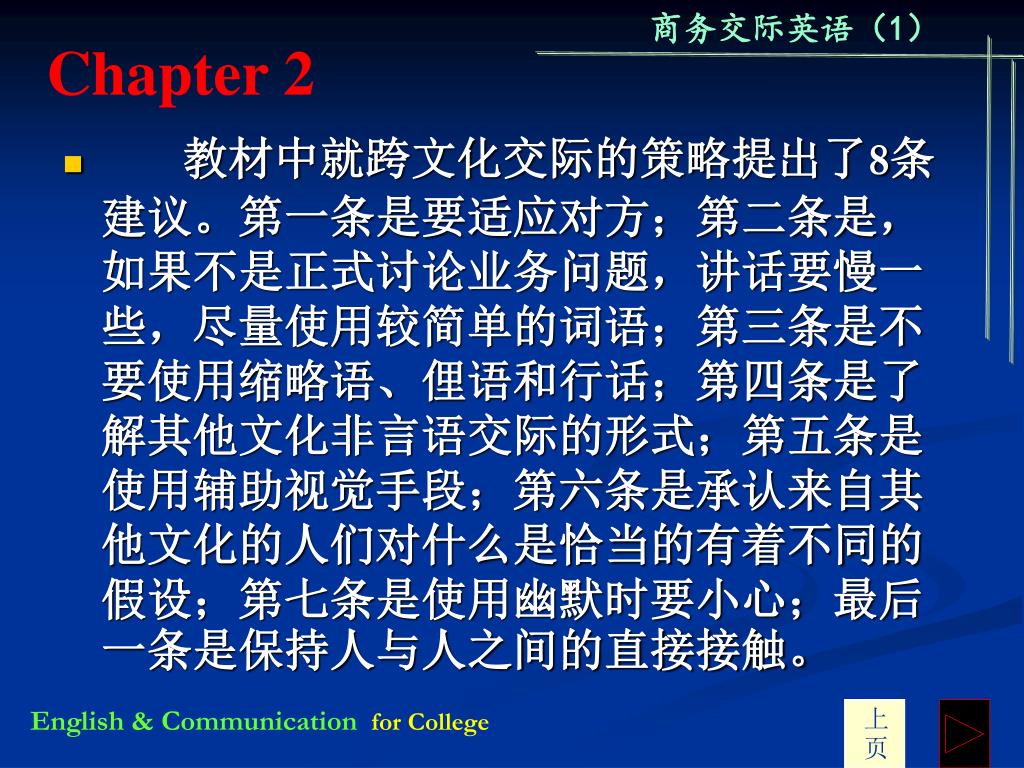 商务交际英语（1）

Chapter 2

教材中就跨文化交际的策略提出了8条建议。第一条是要适应对方；第二条是，如果不是正式讨论业务问题，讲话要慢一些，尽量使用较简单的词语；第三条是不要使用缩略语、俚语和行话；第四条是了解其他文化非言语交际的形式；第五条是使用辅助视觉手段；第六条是承认来自其他文化的人们对什么是恰当的有着不同的假设；第七条是使用幽默时要小心；最后一条是保持人与人之间的直接接触。

English & Communication for College

上页